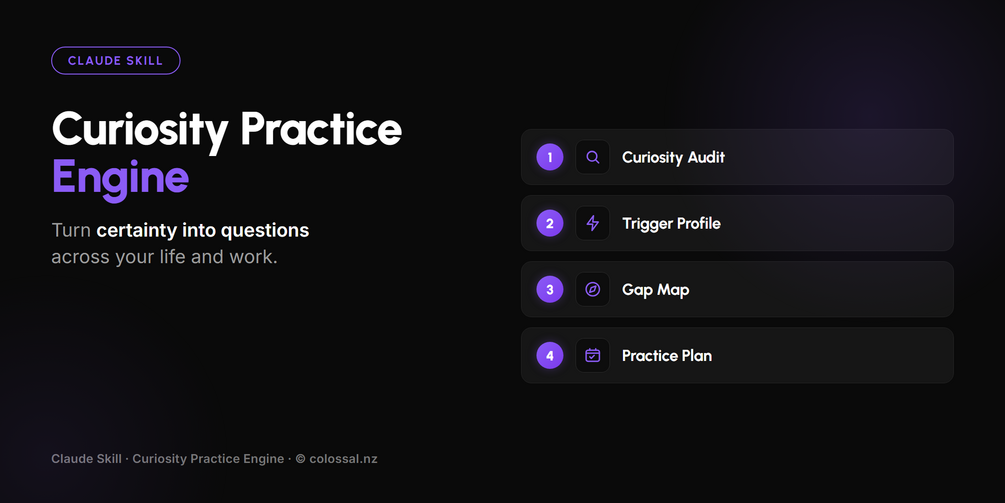 CLAUDE SKILL

Curiosity Practice Engine

Turn certainty into questions across your life and work.

1 Curiosity Audit

2 Trigger Profile

3 Gap Map

4 Practice Plan

Claude Skill · Curiosity Practice Engine · © colossal.nz